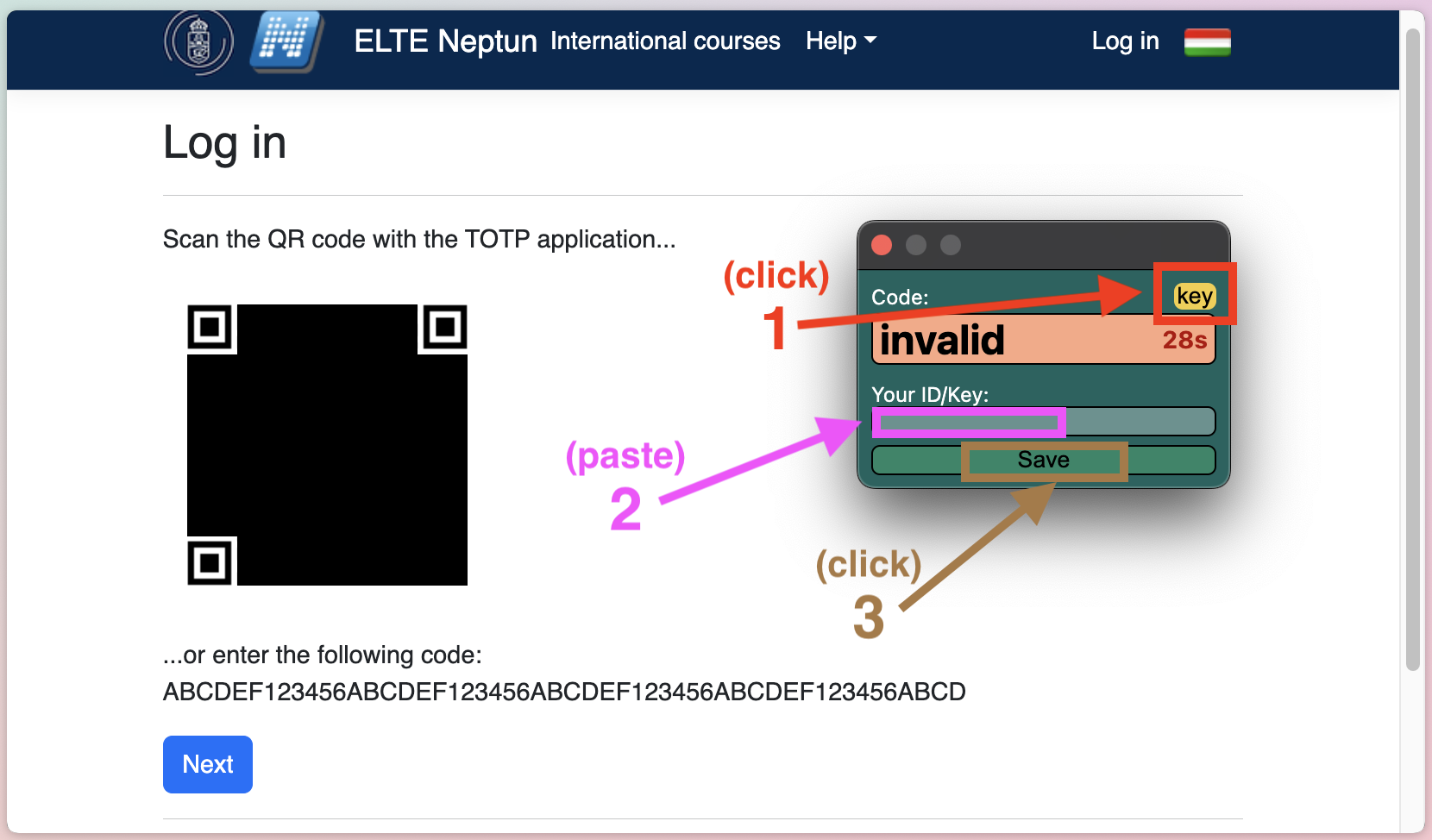 ELTE Neptun International courses Help Log in

Log in

Scan the QR code with the TOTP application...

(click)
1

Code:
key
invalid
28s

Your ID/Key:

Save

(paste)
2

(click)
3

...or enter the following code:
ABCDEF123456ABCDEF123456ABCDEF123456ABCDEF123456ABCD

Next